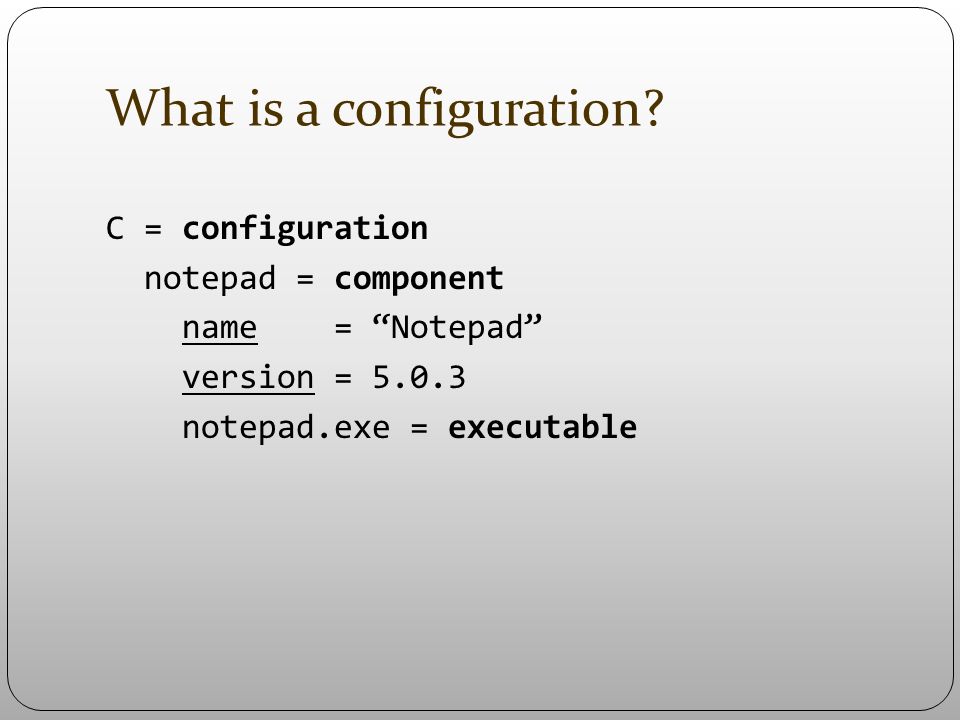 What is a configuration?

C = configuration
notepad = component
name = “Notepad”
version = 5.0.3
notepad.exe = executable